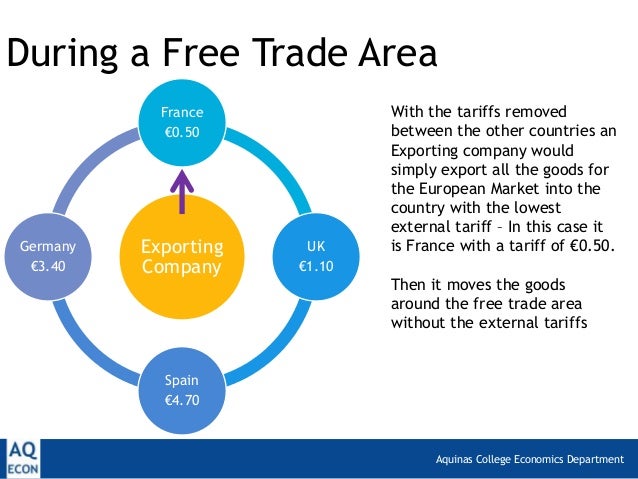 During a Free Trade Area

France
€0.50

Germany
€3.40

Exporting Company

UK
€1.10

Spain
€4.70

With the tariffs removed between the other countries an Exporting company would simply export all the goods for the European Market into the country with the lowest external tariff – In this case it is France with a tariff of €0.50.

Then it moves the goods around the free trade area without the external tariffs

AQ
ECON

Aquinas College Economics Department